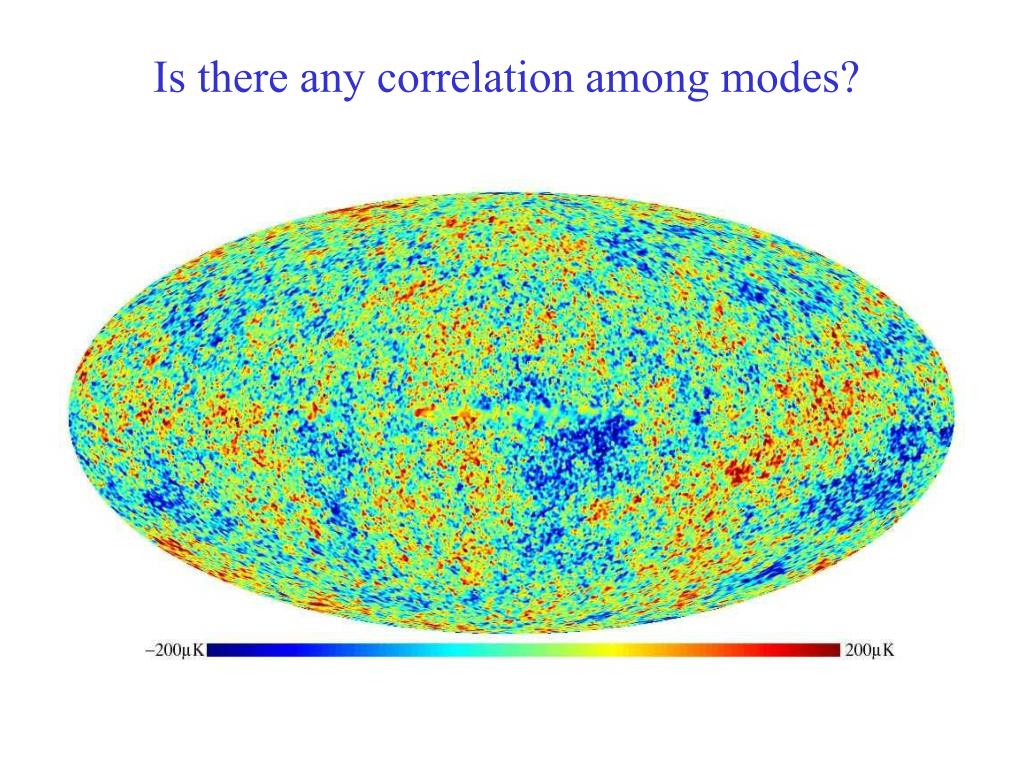 Is there any correlation among modes?

−200μK

200μK